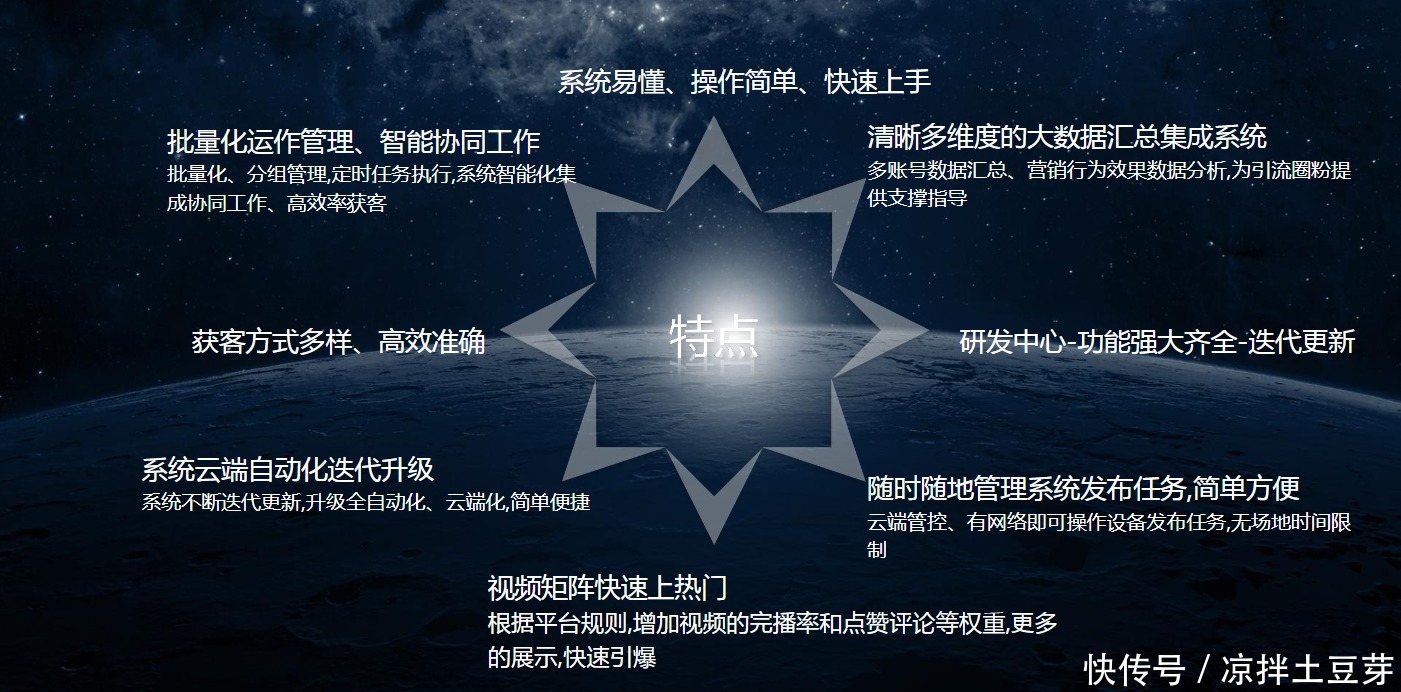 系统易懂、操作简单、快速上手

批量化运作管理、智能协同工作
批量化、分组管理,定时任务执行,系统智能化集成协同工作、高效率获客

清晰多维度的大数据汇总集成系统
多账号数据汇总、营销行为效果数据分析,为引流圈粉提供支撑指导

获客方式多样、高效准确

特点

研发中心-功能强大齐全-迭代更新

系统云端自动化迭代升级
系统不断迭代更新,升级全自动化、云端化,简单便捷

随时随地管理系统发布任务,简单方便
云端管控、有网络即可操作设备发布任务,无场地时间限制

视频矩阵快速上热门
根据平台规则,增加视频的完播率和点赞评论等权重,更多的展示,快速引爆

快传号 / 凉拌土豆芽